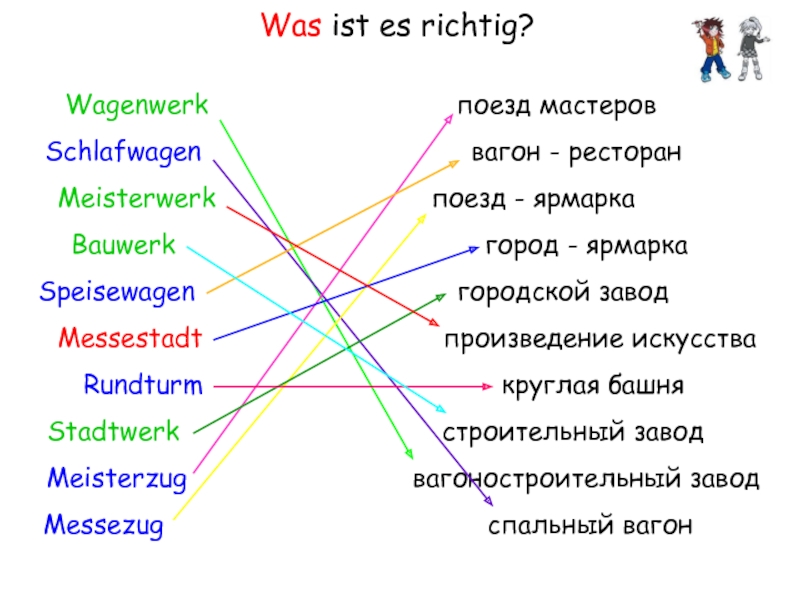 Was ist es richtig?

Wagenwerk
Schlafwagen
Meisterwerk
Bauwerk
Speisewagen
Messestadt
Rundturm
Stadtwerk
Meisterzug
Messezug

поезд мастеров
вагон - ресторан
поезд - ярмарка
город - ярмарка
городской завод
произведение искусства
круглая башня
строительный завод
вагоностроительный завод
спальный вагон